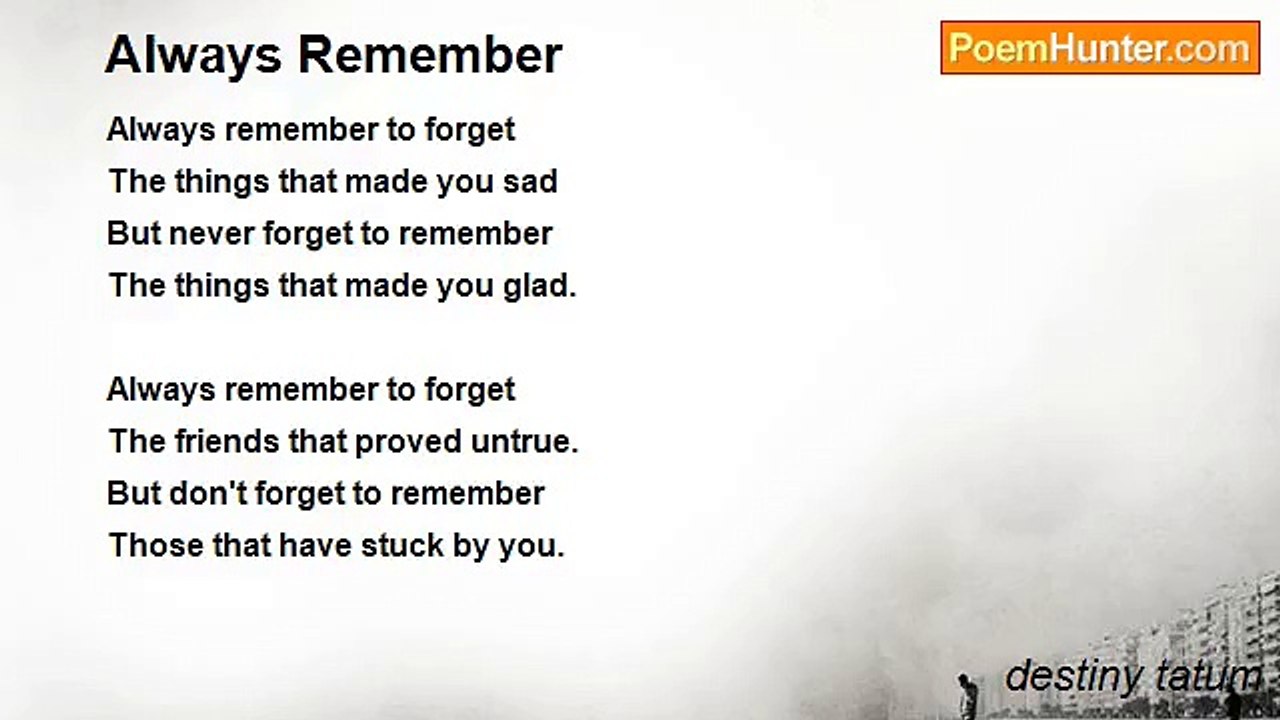 Always Remember

PoemHunter.com

Always remember to forget
The things that made you sad
But never forget to remember
The things that made you glad.

Always remember to forget
The friends that proved untrue.
But don't forget to remember
Those that have stuck by you.

destiny tatum